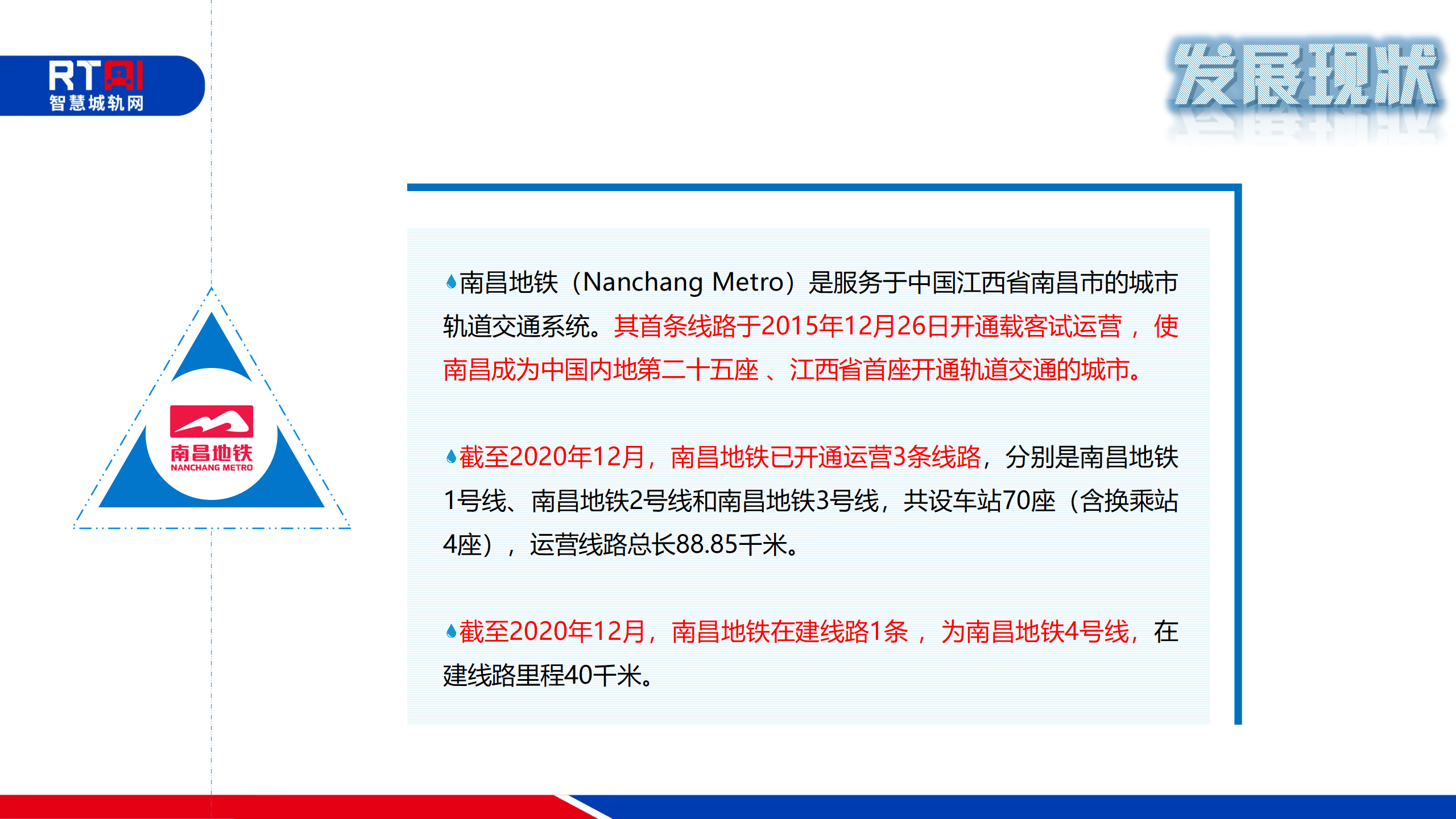 RT
智慧城轨网

发展现状

南昌地铁
NANCHANG METRO

南昌地铁（Nanchang Metro）是服务于中国江西省南昌市的城市轨道交通系统。其首条线路于2015年12月26日开通载客试运营，使南昌成为中国内地第二十五座、江西省首座开通轨道交通的城市。

截至2020年12月，南昌地铁已开通运营3条线路，分别是南昌地铁1号线、南昌地铁2号线和南昌地铁3号线，共设车站70座（含换乘站4座），运营线路总长88.85千米。

截至2020年12月，南昌地铁在建线路1条，为南昌地铁4号线，在建线路里程40千米。